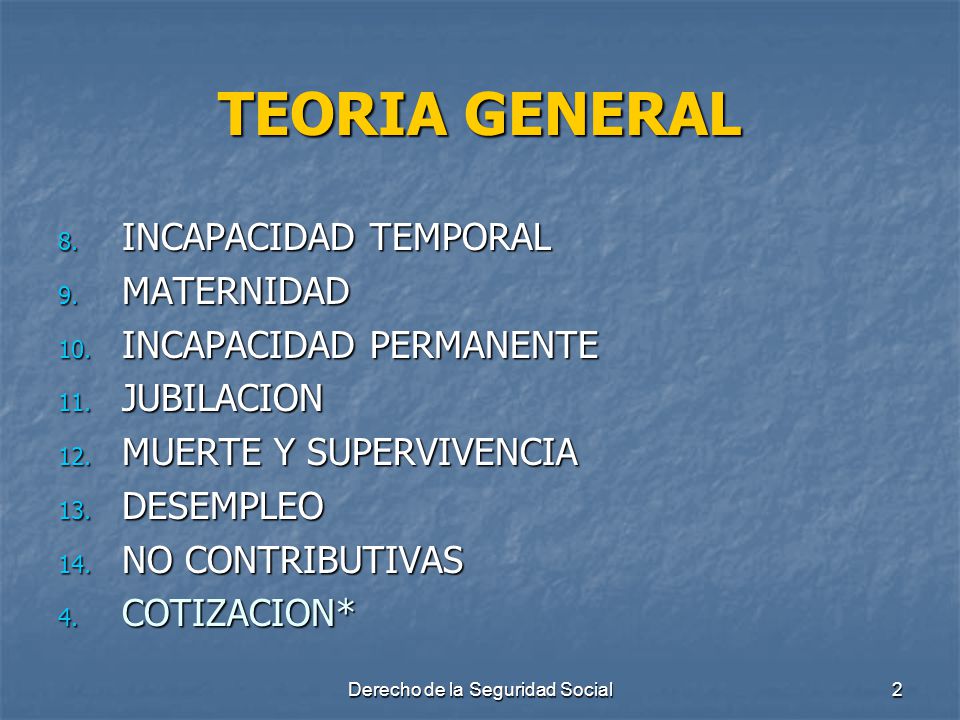 TEORIA GENERAL

8. INCAPACIDAD TEMPORAL
9. MATERNIDAD
10. INCAPACIDAD PERMANENTE
11. JUBILACION
12. MUERTE Y SUPERVIVENCIA
13. DESEMPLEO
14. NO CONTRIBUTIVAS
4. COTIZACION*

Derecho de la Seguridad Social

2